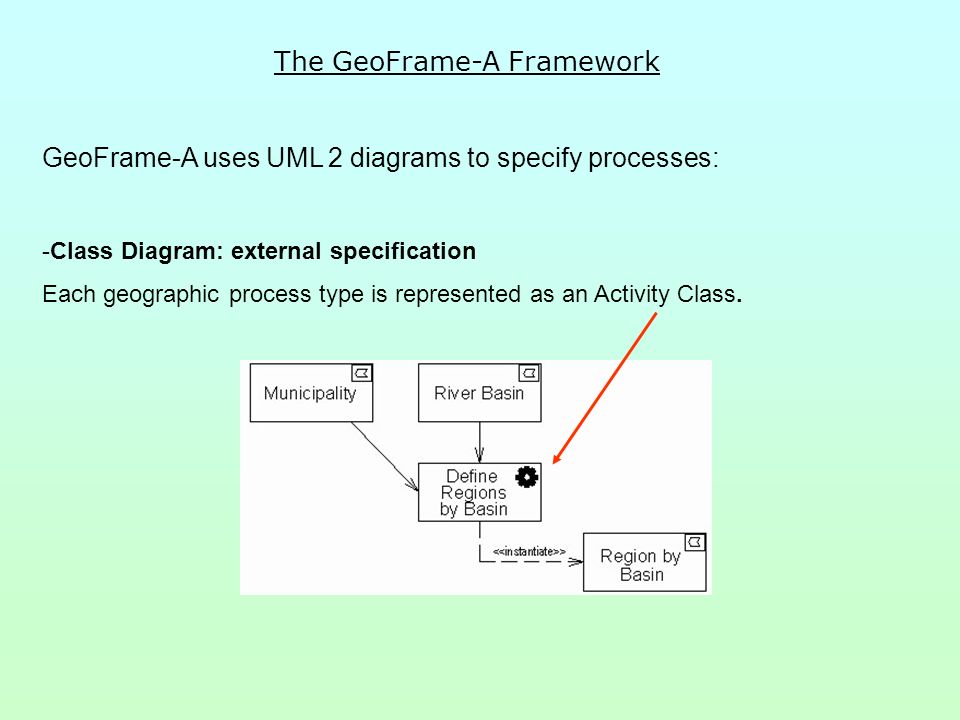 The GeoFrame-A Framework

GeoFrame-A uses UML 2 diagrams to specify processes:

-Class Diagram: external specification

Each geographic process type is represented as an Activity Class.

Municipality

River Basin

Define Regions by Basin

<<instantiate>>

Region by Basin